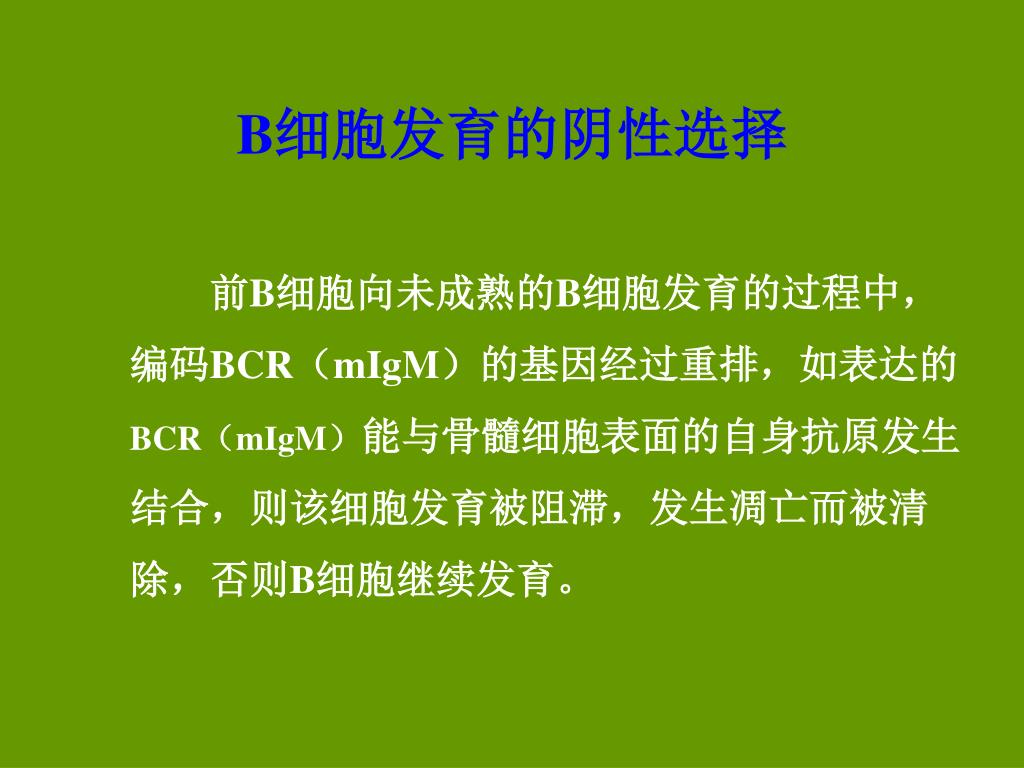 B细胞发育的阴性选择

前B细胞向未成熟的B细胞发育的过程中，编码BCR（mIgM）的基因经过重排，如表达的BCR（mIgM）能与骨髓细胞表面的自身抗原发生结合，则该细胞发育被阻滞，发生凋亡而被清除，否则B细胞继续发育。